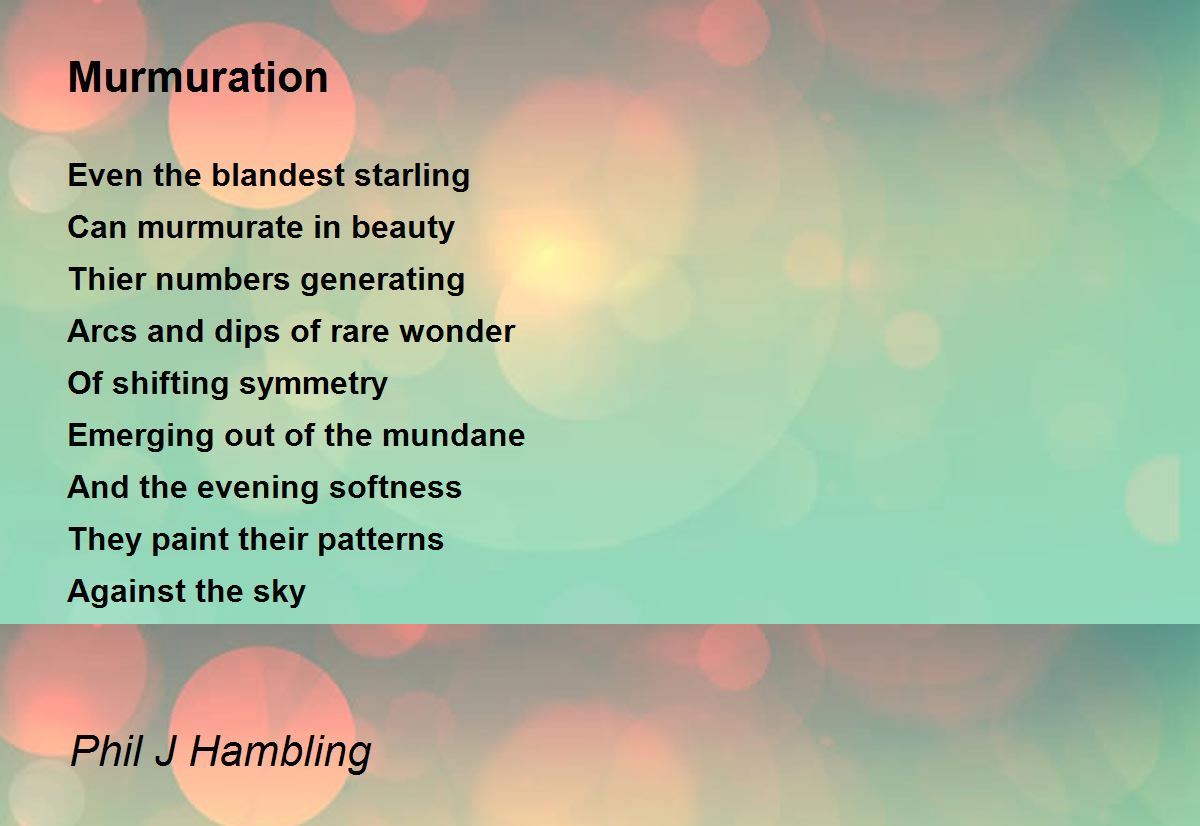 Murmuration

Even the blandest starling
Can murmurate in beauty
Thier numbers generating
Arcs and dips of rare wonder
Of shifting symmetry
Emerging out of the mundane
And the evening softness
They paint their patterns
Against the sky

Phil J Hambling